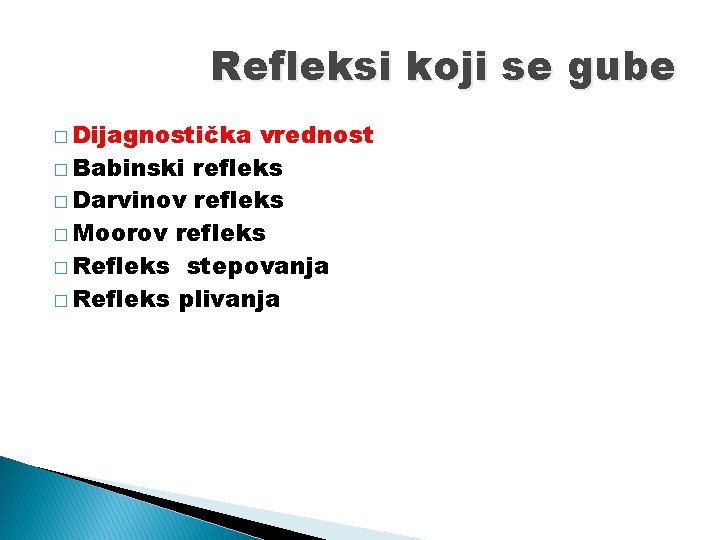 Refleksi koji se gube

□ Dijagnostička vrednost
□ Babinski refleks
□ Darvinov refleks
□ Moorov refleks
□ Refleks stepovanja
□ Refleks plivanja